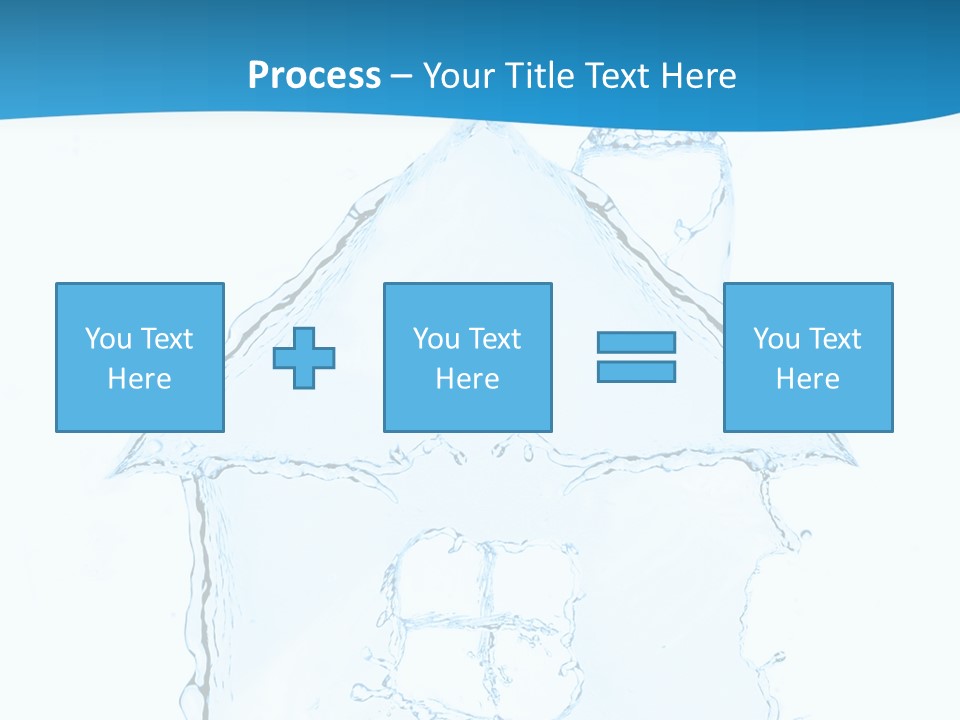 Process – Your Title Text Here

You Text Here

You Text Here

You Text Here